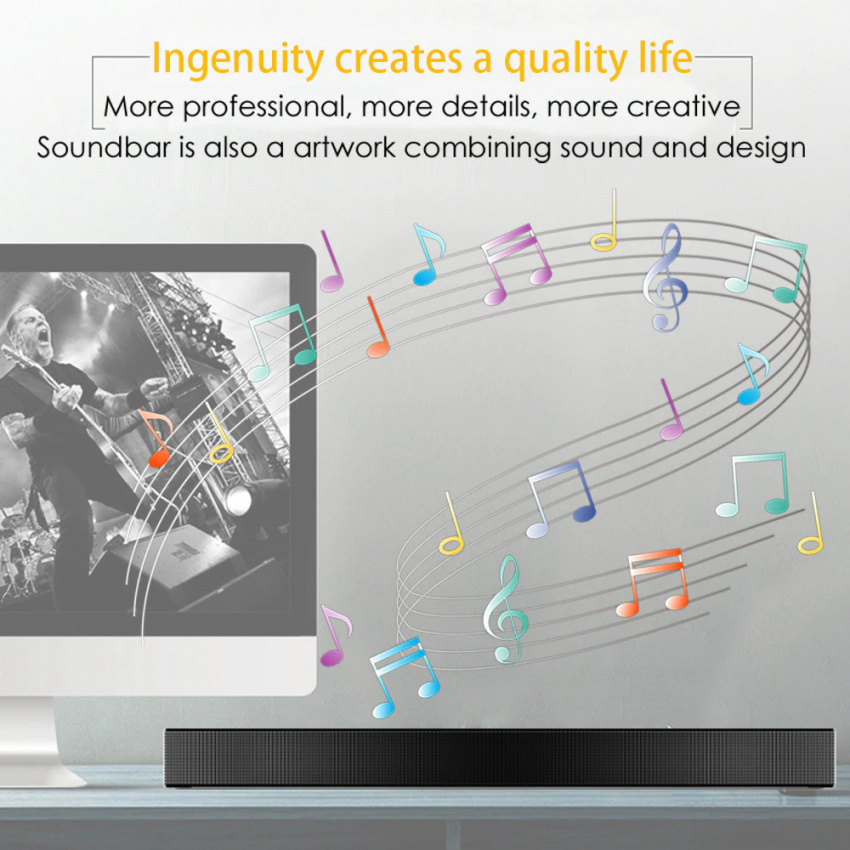 Ingenuity creates a quality life

More professional, more details, more creative

Soundbar is also a artwork combining sound and design